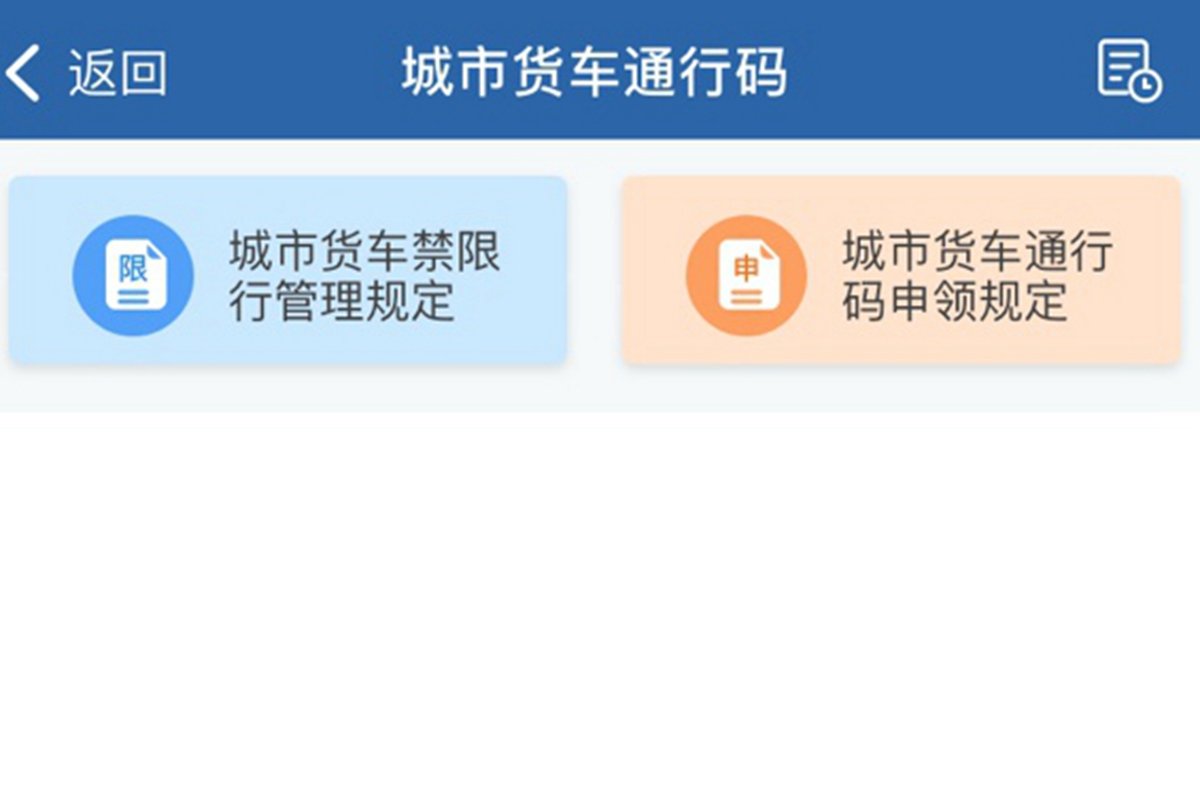 返回 城市货车通行码

限 城市货车禁限行管理规定

申 城市货车通行码申领规定